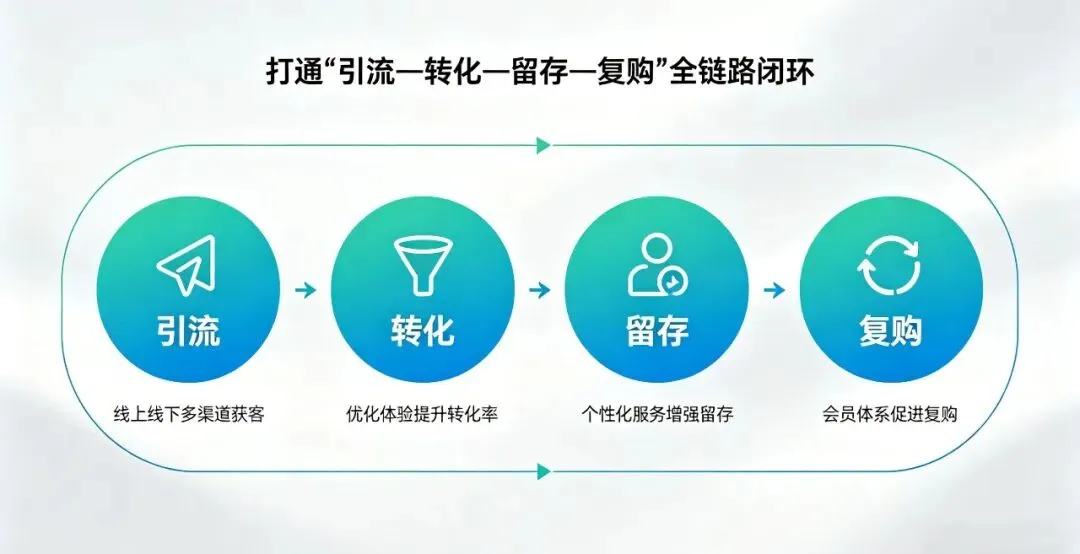 打通“引流—转化—留存—复购”全链路闭环

引流

线上线下多渠道获客

转化

优化体验提升转化率

留存

个性化服务增强留存

复购

会员体系促进复购